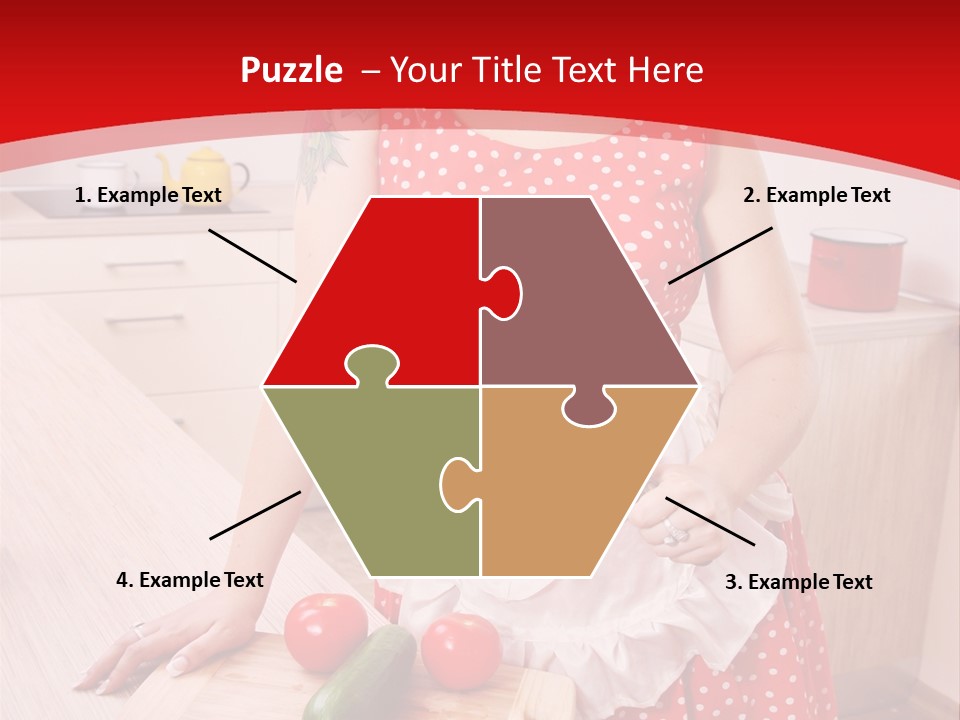 Puzzle – Your Title Text Here

1. Example Text

2. Example Text

4. Example Text

3. Example Text